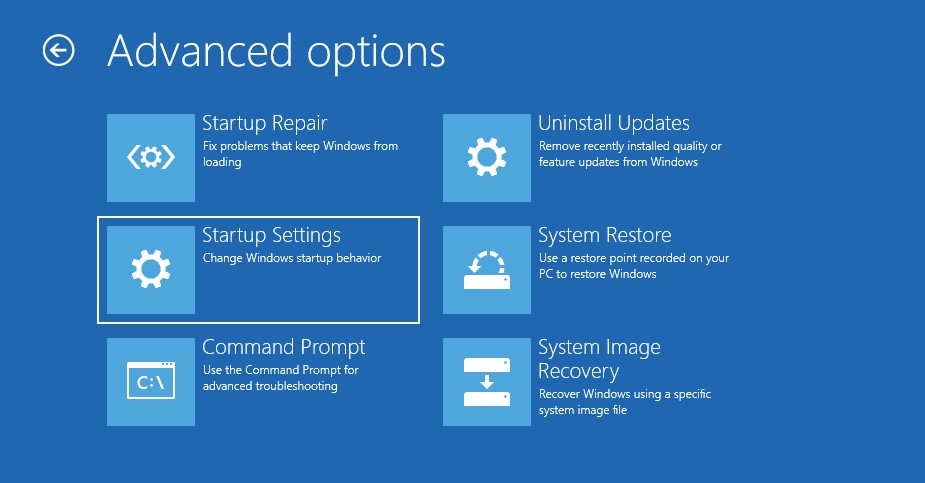 Advanced options

Startup Repair
Fix problems that keep Windows from loading

Startup Settings
Change Windows startup behavior

C:\
Command Prompt
Use the Command Prompt for advanced troubleshooting

Uninstall Updates
Remove recently installed quality or feature updates from Windows

System Restore
Use a restore point recorded on your PC to restore Windows

System Image Recovery
Recover Windows using a specific system image file